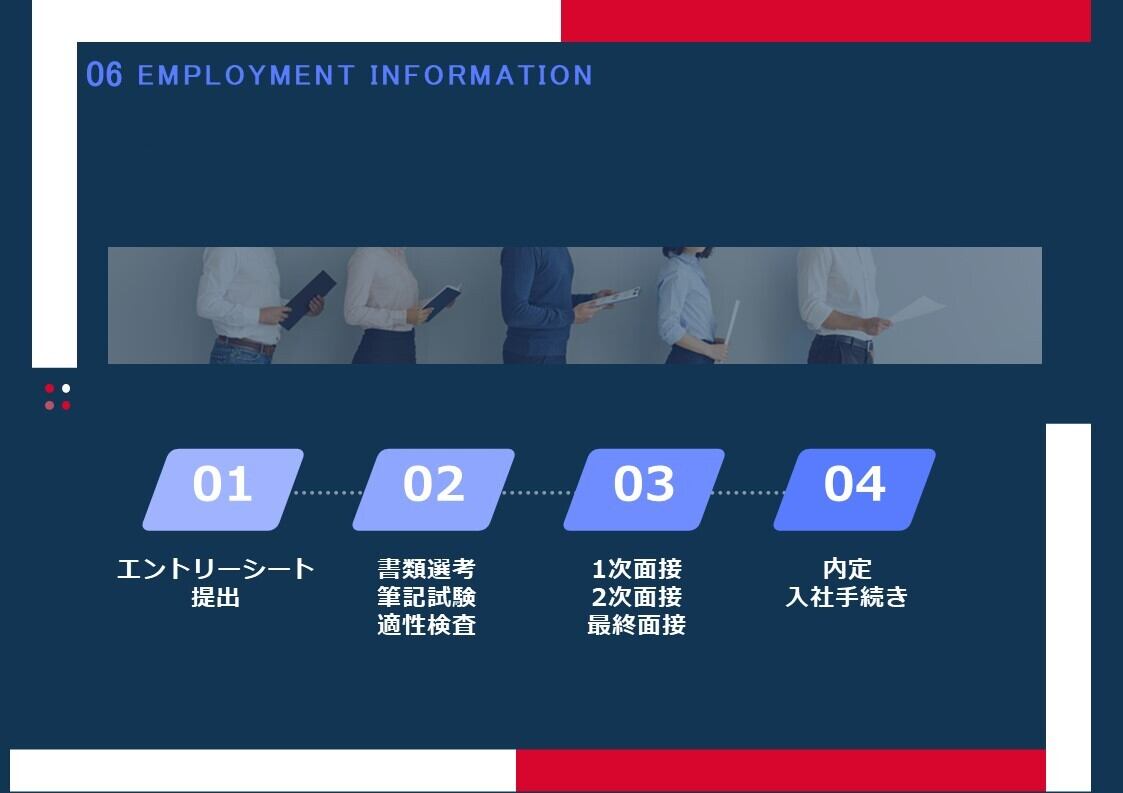 06 EMPLOYMENT INFORMATION

01

エントリーシート
提出

02

書類選考
筆記試験
適性検査

03

1次面接
2次面接
最終面接

04

内定
入社手続き